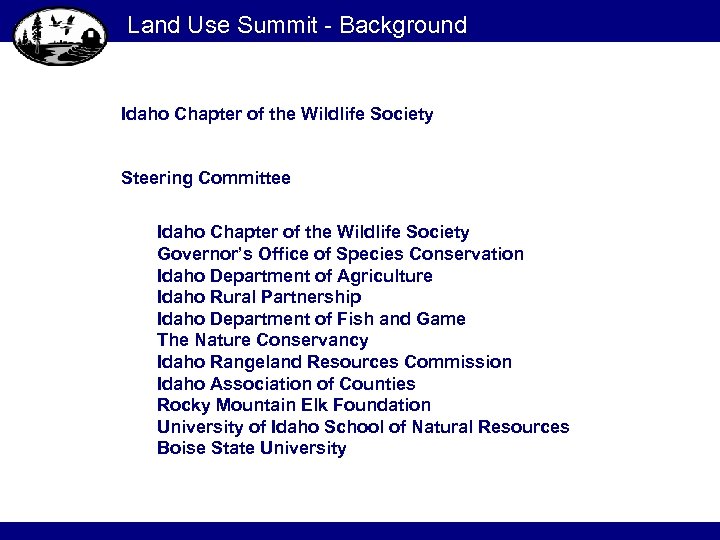 Land Use Summit - Background

Idaho Chapter of the Wildlife Society

Steering Committee

Idaho Chapter of the Wildlife Society
Governor's Office of Species Conservation
Idaho Department of Agriculture
Idaho Rural Partnership
Idaho Department of Fish and Game
The Nature Conservancy
Idaho Rangeland Resources Commission
Idaho Association of Counties
Rocky Mountain Elk Foundation
University of Idaho School of Natural Resources
Boise State University